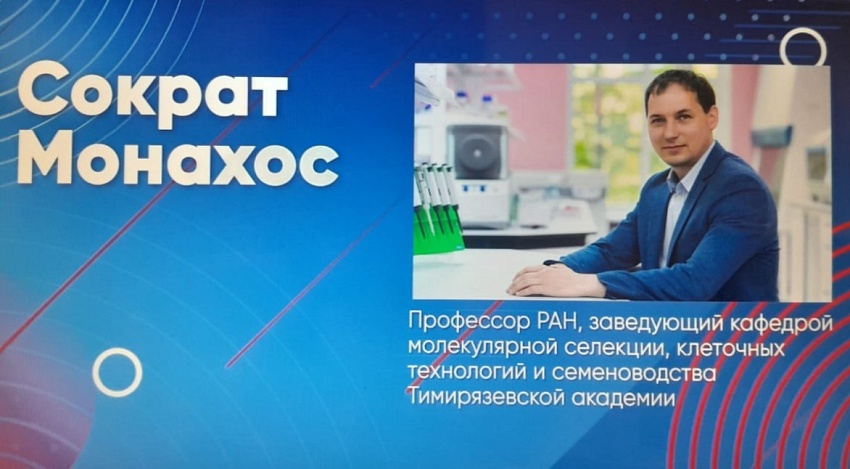 Сократ Монахос

Профессор РАН, заведующий кафедрой молекулярной селекции, клеточных технологий и семеноводства Тимирязевской академии